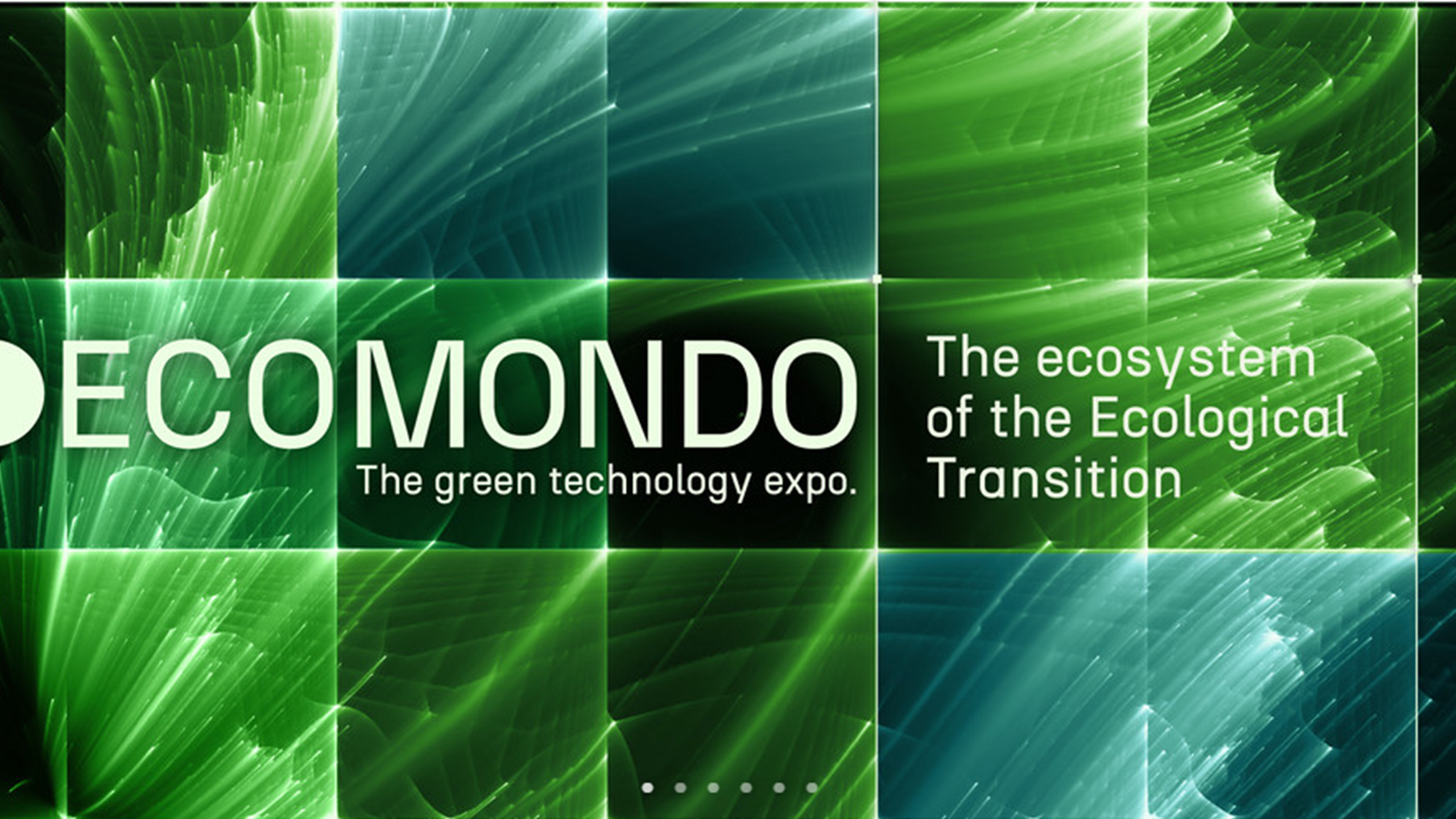 ECOMONDO
The green technology expo.

The ecosystem of the Ecological Transition